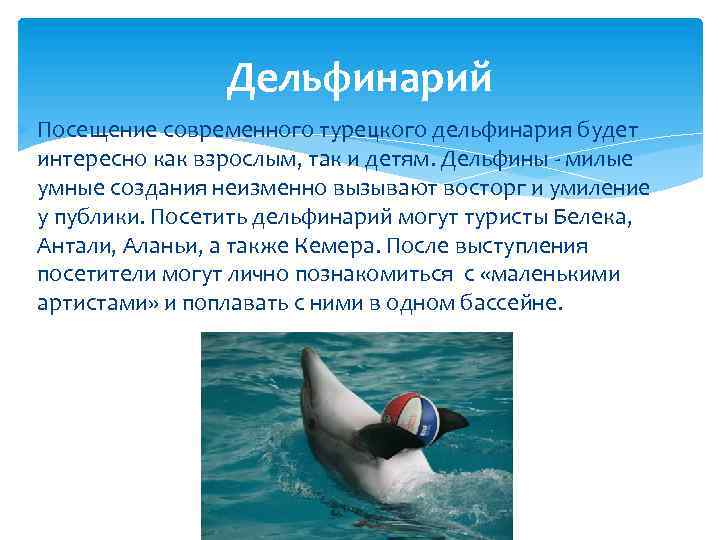 Дельфинарий

Посещение современного турецкого дельфинария будет интересно как взрослым, так и детям. Дельфины - милые умные создания неизменно вызывают восторг и умиление у публики. Посетить дельфинарий могут туристы Белека, Антали, Аланьи, а также Кемера. После выступления посетители могут лично познакомиться с «маленькими артистами» и поплавать с ними в одном бассейне.